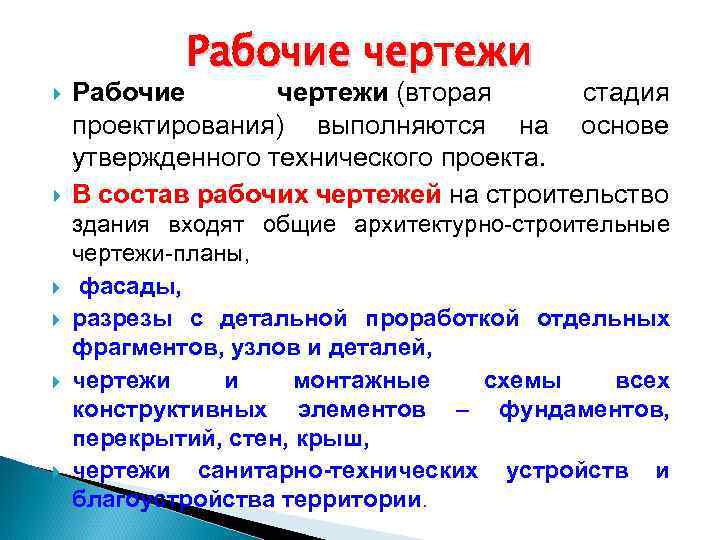 Рабочие чертежи

Рабочие чертежи (вторая стадия проектирования) выполняются на основе утвержденного технического проекта.

В состав рабочих чертежей на строительство здания входят общие архитектурно-строительные чертежи-планы,

фасады,

разрезы с детальной проработкой отдельных фрагментов, узлов и деталей,

чертежи и монтажные схемы всех конструктивных элементов – фундаментов, перекрытий, стен, крыш,

чертежи санитарно-технических устройств и благоустройства территории.